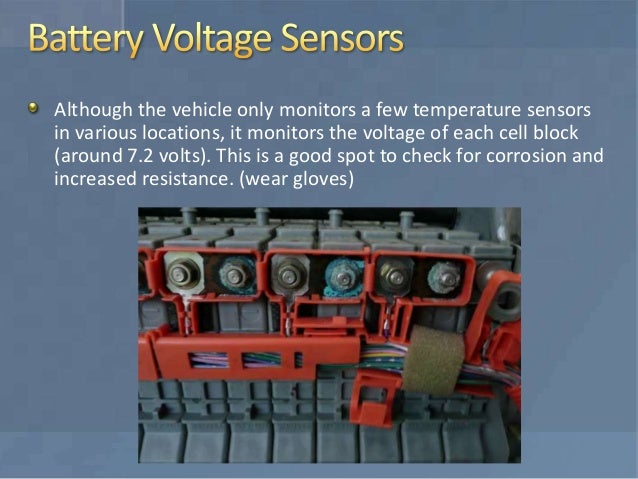 Battery Voltage Sensors

Although the vehicle only monitors a few temperature sensors in various locations, it monitors the voltage of each cell block (around 7.2 volts). This is a good spot to check for corrosion and increased resistance. (wear gloves)